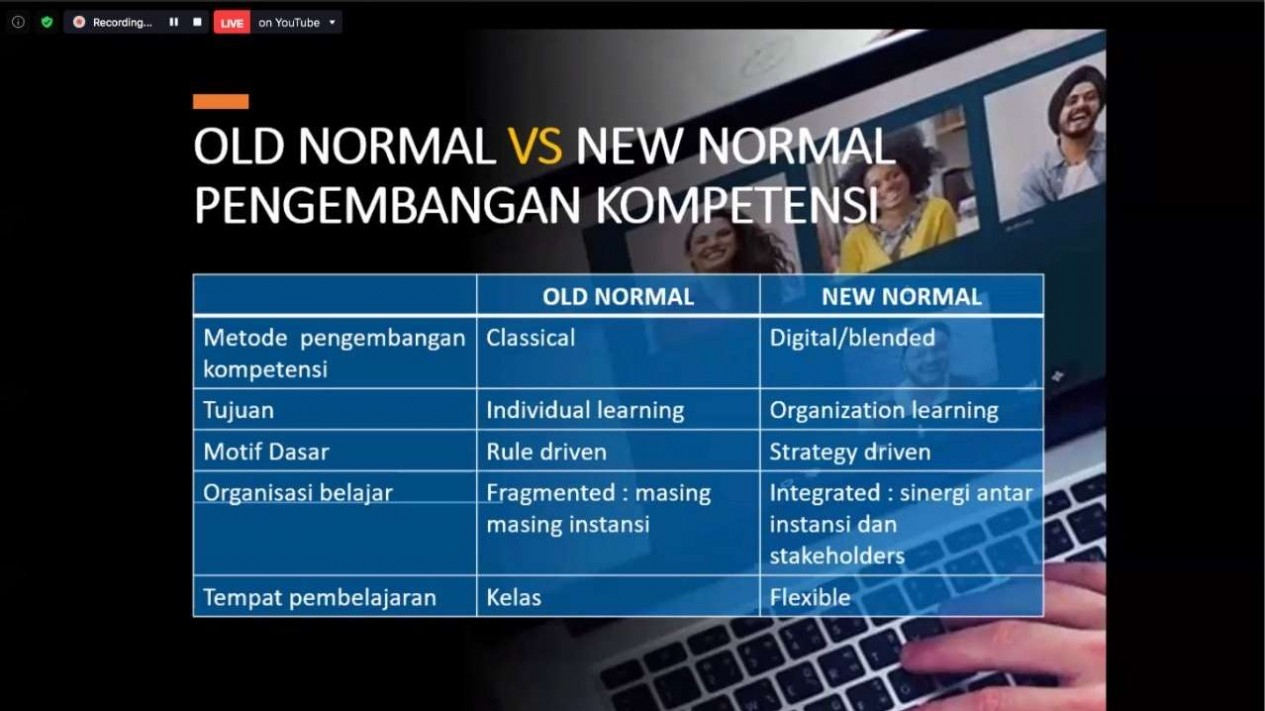 Recording... LIVE on YouTube

OLD NORMAL VS NEW NORMAL PENGEMBANGAN KOMPETENSI

| | OLD NORMAL | NEW NORMAL |
|---|---|---|
| Metode pengembangan kompetensi | Classical | Digital/blended |
| Tujuan | Individual learning | Organization learning |
| Motif Dasar | Rule driven | Strategy driven |
| Organisasi belajar | Fragmented : masing masing instansi | Integrated : sinergi antar instansi dan stakeholders |
| Tempat pembelajaran | Kelas | Flexible |